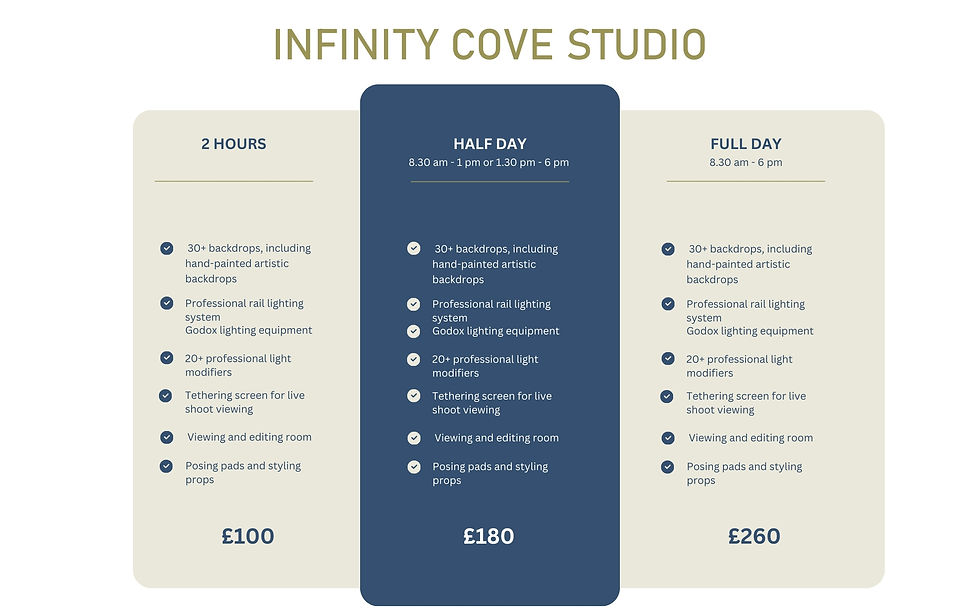 INFINITY COVE STUDIO

2 HOURS

30+ backdrops, including hand-painted artistic backdrops

Professional rail lighting system
Godox lighting equipment

20+ professional light modifiers

Tethering screen for live shoot viewing

Viewing and editing room

Posing pads and styling props

£100

HALF DAY
8.30 am - 1 pm or 1.30 pm - 6 pm

30+ backdrops, including hand-painted artistic backdrops

Professional rail lighting system

Godox lighting equipment

20+ professional light modifiers

Tethering screen for live shoot viewing

Viewing and editing room

Posing pads and styling props

£180

FULL DAY
8.30 am - 6 pm

30+ backdrops, including hand-painted artistic backdrops

Professional rail lighting system
Godox lighting equipment

20+ professional light modifiers

Tethering screen for live shoot viewing

Viewing and editing room

Posing pads and styling props

£260